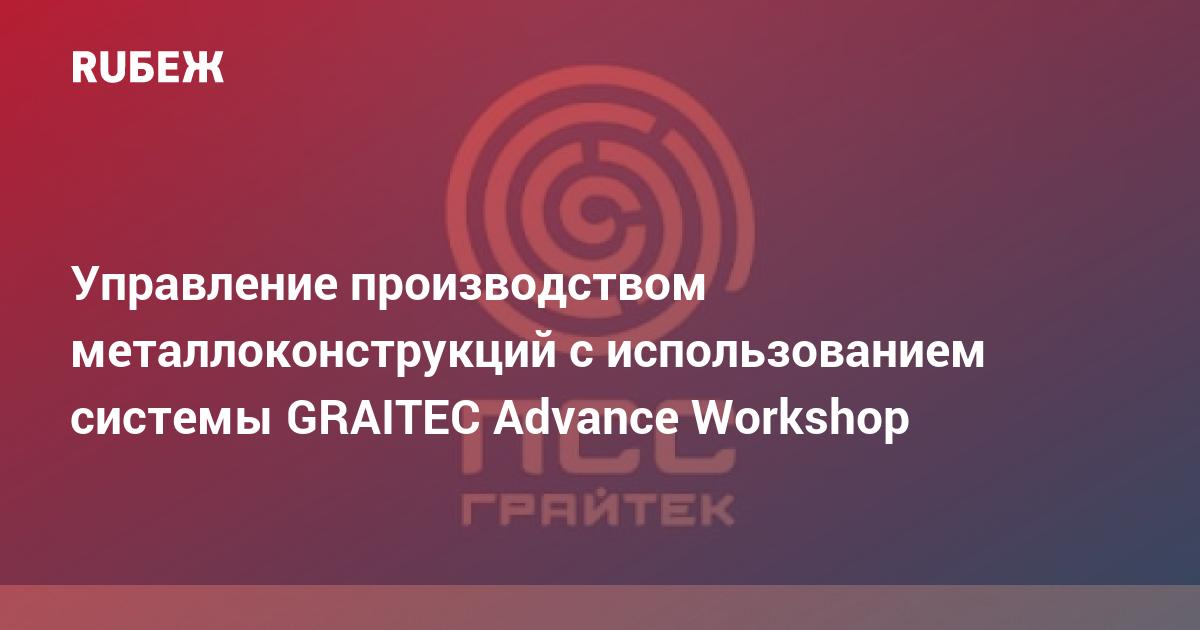 RUБЕЖ

Управление производством металлоконструкций с использованием системы GRAITEC Advance Workshop

ПСС
ГРАЙТЕК